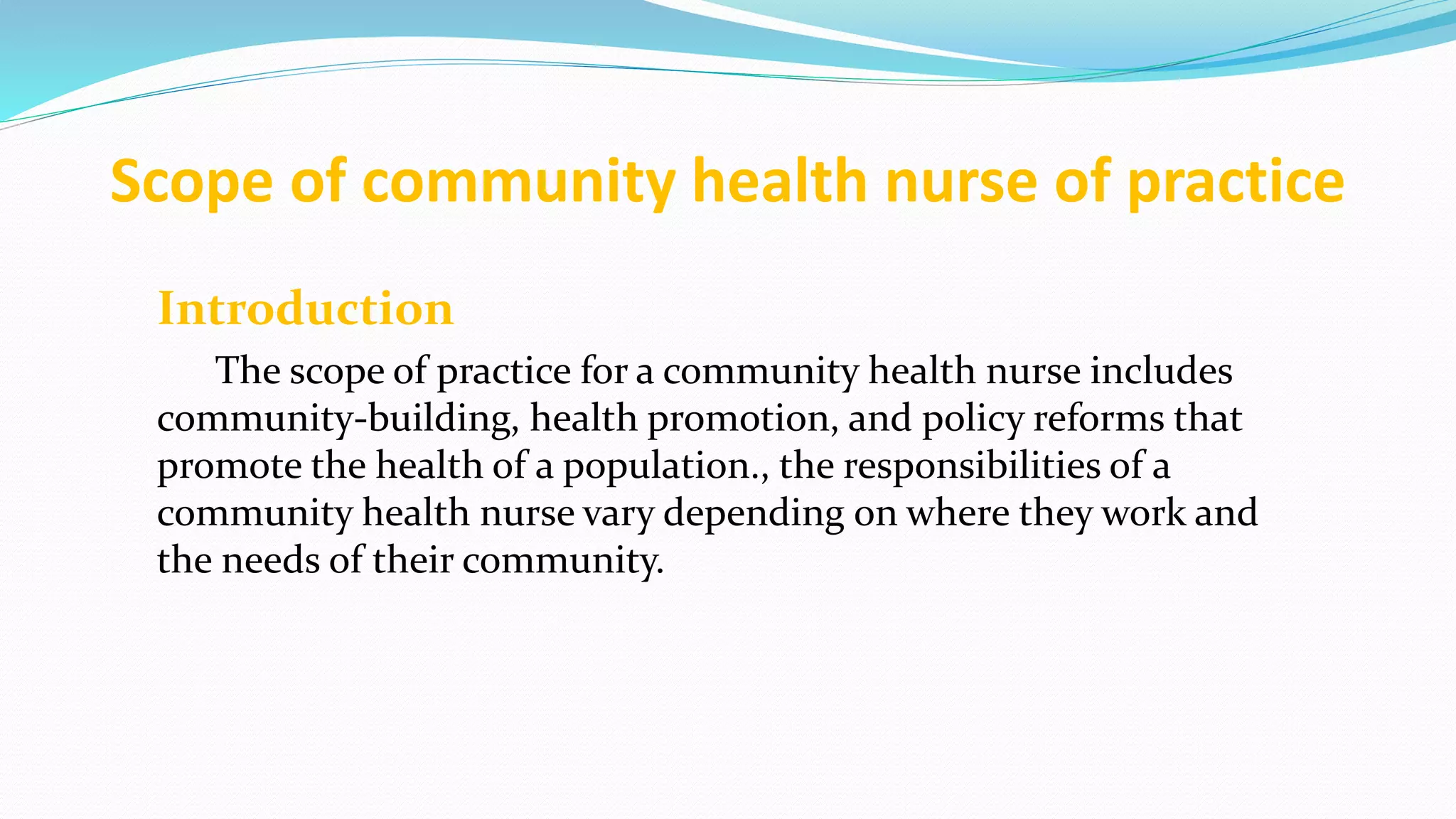 Scope of community health nurse of practice

Introduction

The scope of practice for a community health nurse includes community-building, health promotion, and policy reforms that promote the health of a population., the responsibilities of a community health nurse vary depending on where they work and the needs of their community.